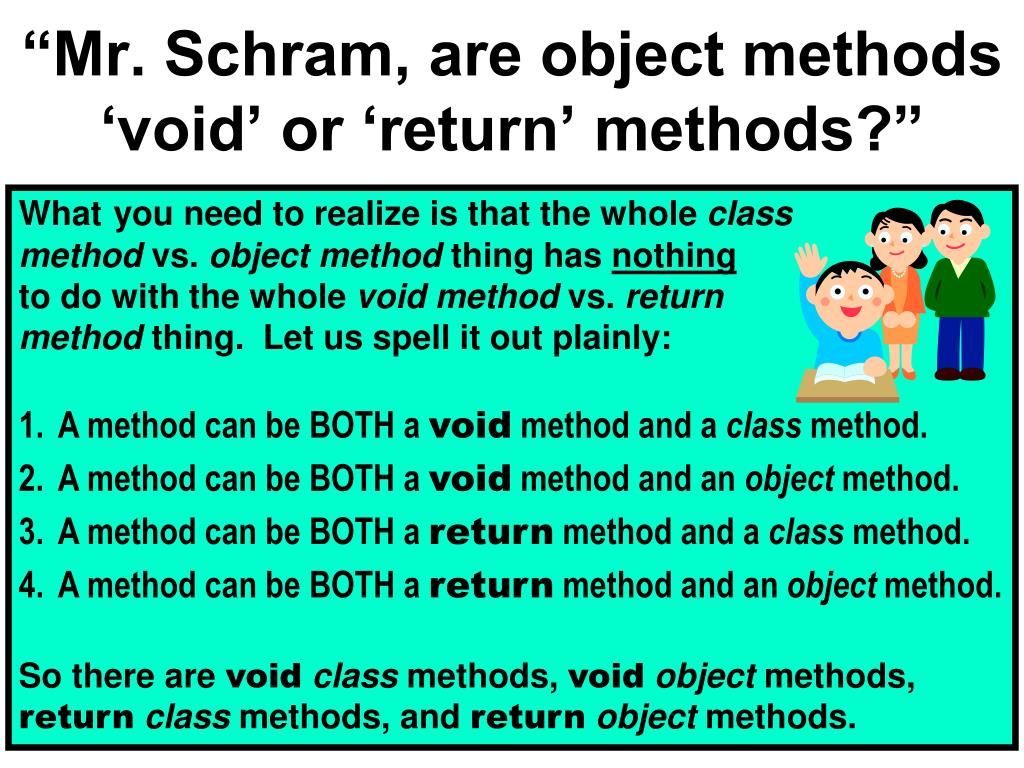 “Mr. Schram, are object methods ‘void’ or ‘return’ methods?”

What you need to realize is that the whole class method vs. object method thing has nothing to do with the whole void method vs. return method thing. Let us spell it out plainly:

1. A method can be BOTH a void method and a class method.
2. A method can be BOTH a void method and an object method.
3. A method can be BOTH a return method and a class method.
4. A method can be BOTH a return method and an object method.

So there are void class methods, void object methods, return class methods, and return object methods.